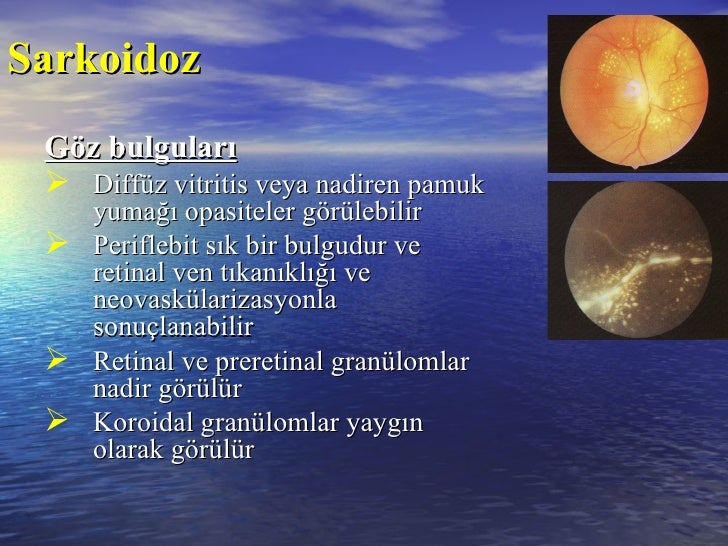 Sarkoidoz

Göz bulguları

➢ Diffüz vitritis veya nadiren pamuk yumağı opasiteler görülebilir

➢ Periflebit sık bir bulgudur ve retinal ven tıkanıklığı ve neovaskülarizasyonla sonuçlanabilir

➢ Retinal ve preretinal granülomlar nadir görülür

➢ Koroidal granülomlar yaygın olarak görülür